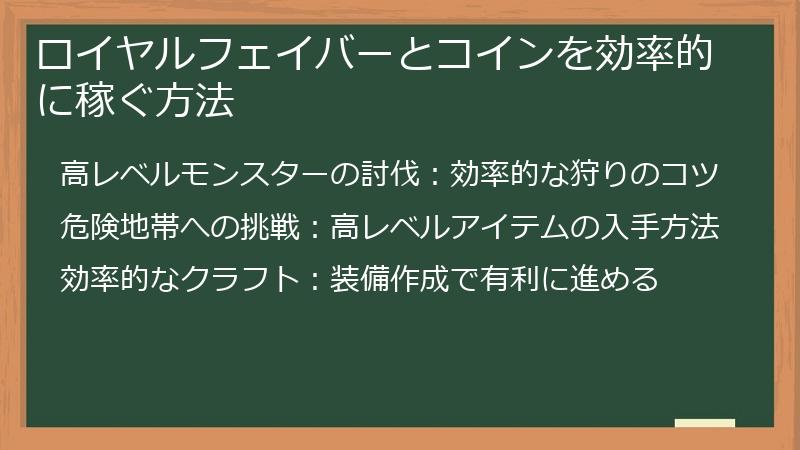 ロイヤルフェイバーとコインを効率的に稼ぐ方法

高レベルモンスターの討伐：効率的な狩りのコツ

危険地帯への挑戦：高レベルアイテムの入手方法

効率的なクラフト：装備作成で有利に進める